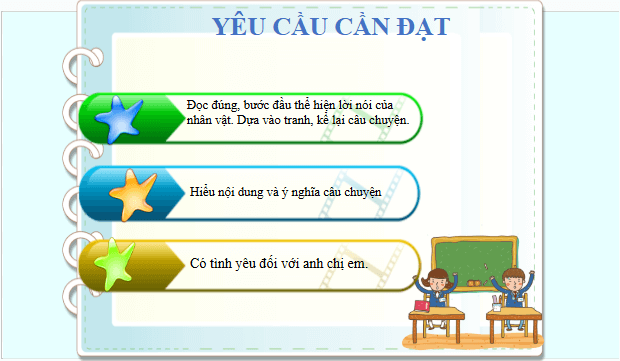 YÊU CẦU CẦN ĐẠT

Đọc đúng, bước đầu thể hiện lời nói của nhân vật. Dựa vào tranh, kể lại câu chuyện.

Hiểu nội dung và ý nghĩa câu chuyện

Có tình yêu đối với anh chị em.